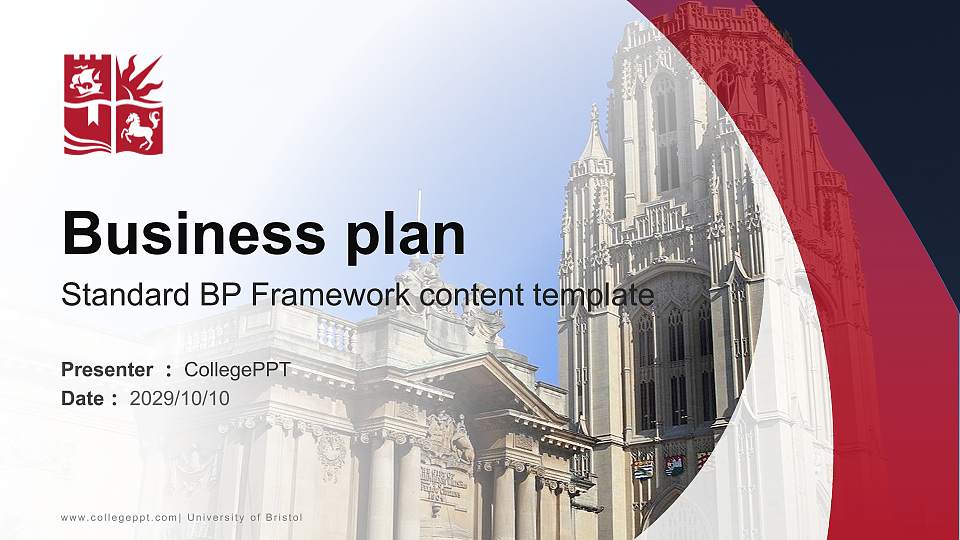 Business plan

Standard BP Framework content template

Presenter ： CollegePPT
Date： 2029/10/10

www.collegeppt.com| University of Bristol